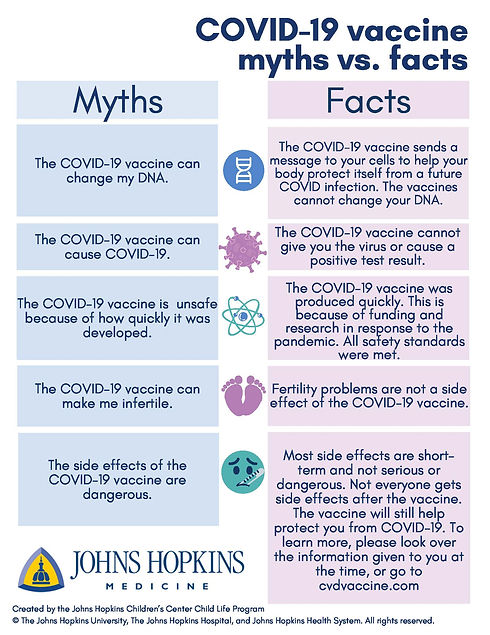 COVID-19 vaccine myths vs. facts

| Myths | Facts |
|---|---|
| The COVID-19 vaccine can change my DNA. | The COVID-19 vaccine sends a message to your cells to help your body protect itself from a future COVID infection. The vaccines cannot change your DNA. |
| The COVID-19 vaccine can cause COVID-19. | The COVID-19 vaccine cannot give you the virus or cause a positive test result. |
| The COVID-19 vaccine is unsafe because of how quickly it was developed. | The COVID-19 vaccine was produced quickly. This is because of funding and research in response to the pandemic. All safety standards were met. |
| The COVID-19 vaccine can make me infertile. | Fertility problems are not a side effect of the COVID-19 vaccine. |
| The side effects of the COVID-19 vaccine are dangerous. | Most side effects are short-term and not serious or dangerous. Not everyone gets side effects after the vaccine. The vaccine will still help protect you from COVID-19. To learn more, please look over the information given to you at the time, or go to cvdvaccine.com |

JOHNS HOPKINS
MEDICINE

Created by the Johns Hopkins Children's Center Child Life Program
© The Johns Hopkins University, The Johns Hopkins Hospital, and Johns Hopkins Health System. All rights reserved.